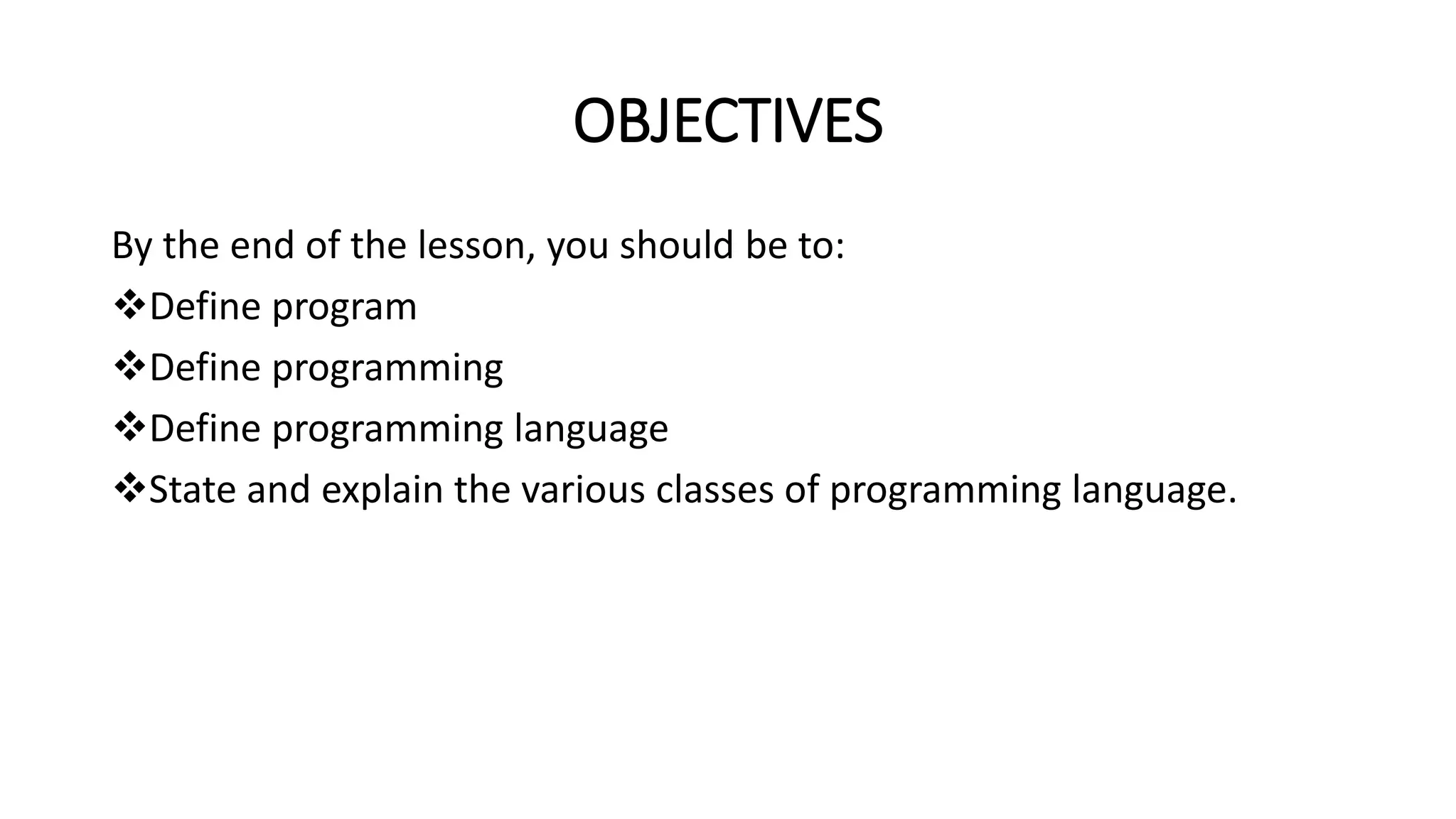 OBJECTIVES

By the end of the lesson, you should be to:
❖Define program
❖Define programming
❖Define programming language
❖State and explain the various classes of programming language.